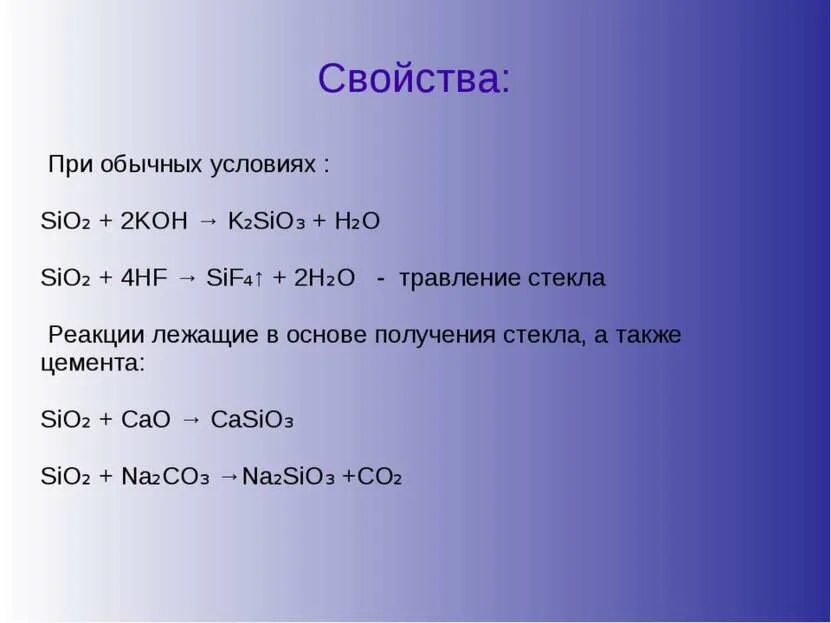 Свойства:

При обычных условиях :

$SiO_2 + 2KOH \rightarrow K_2SiO_3 + H_2O$

$SiO_2 + 4HF \rightarrow SiF_4\uparrow + 2H_2O$ - травление стекла

Реакции лежащие в основе получения стекла, а также цемента:

$SiO_2 + CaO \rightarrow CaSiO_3$

$SiO_2 + Na_2CO_3 \rightarrow Na_2SiO_3 + CO_2$